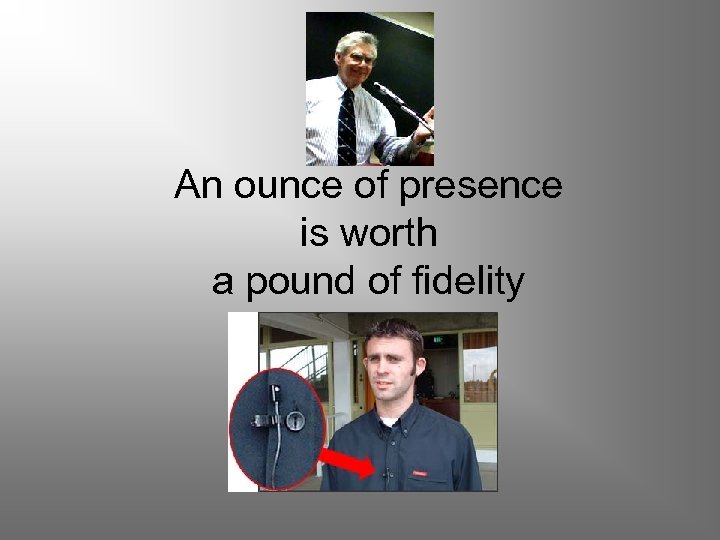 An ounce of presence
is worth
a pound of fidelity